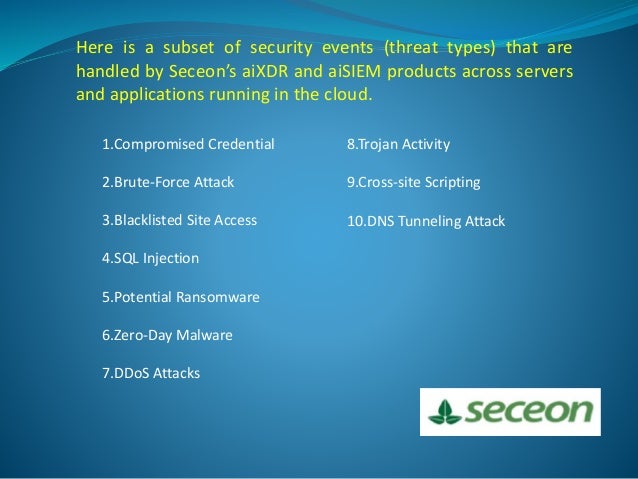 Here is a subset of security events (threat types) that are handled by Seceon's aiXDR and aiSIEM products across servers and applications running in the cloud.

1.Compromised Credential

2.Brute-Force Attack

3.Blacklisted Site Access

4.SQL Injection

5.Potential Ransomware

6.Zero-Day Malware

7.DDoS Attacks

8.Trojan Activity

9.Cross-site Scripting

10.DNS Tunneling Attack

seceon